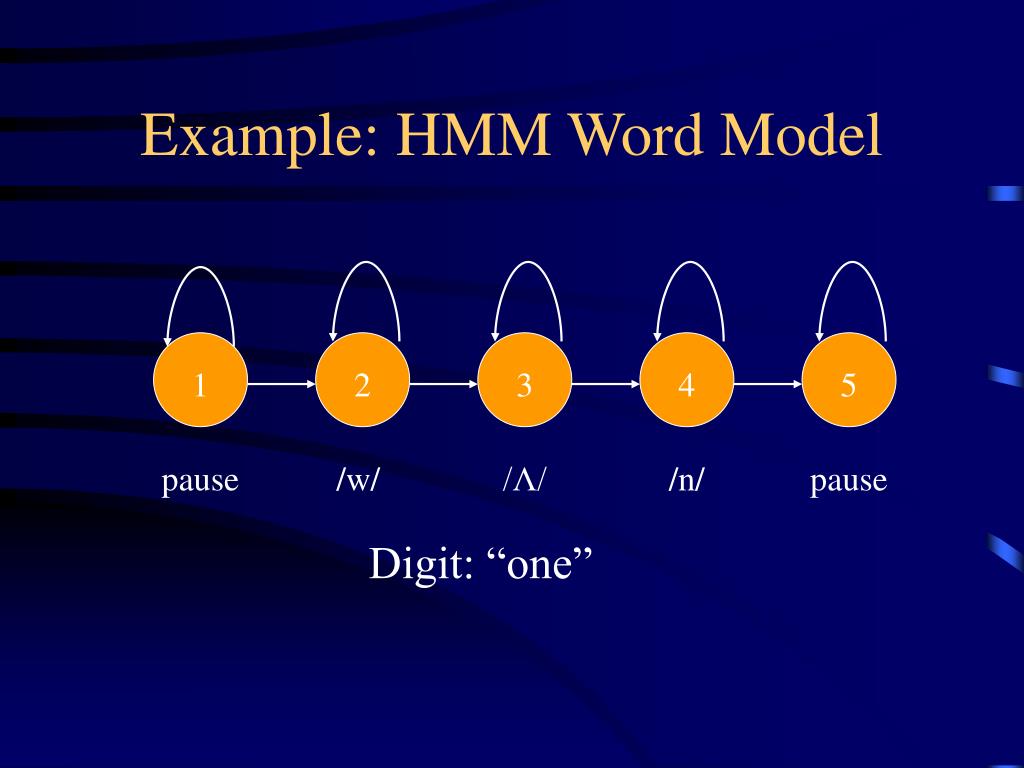 Example: HMM Word Model

1 2 3 4 5

pause /w/ /Λ/ /n/ pause

Digit: “one”